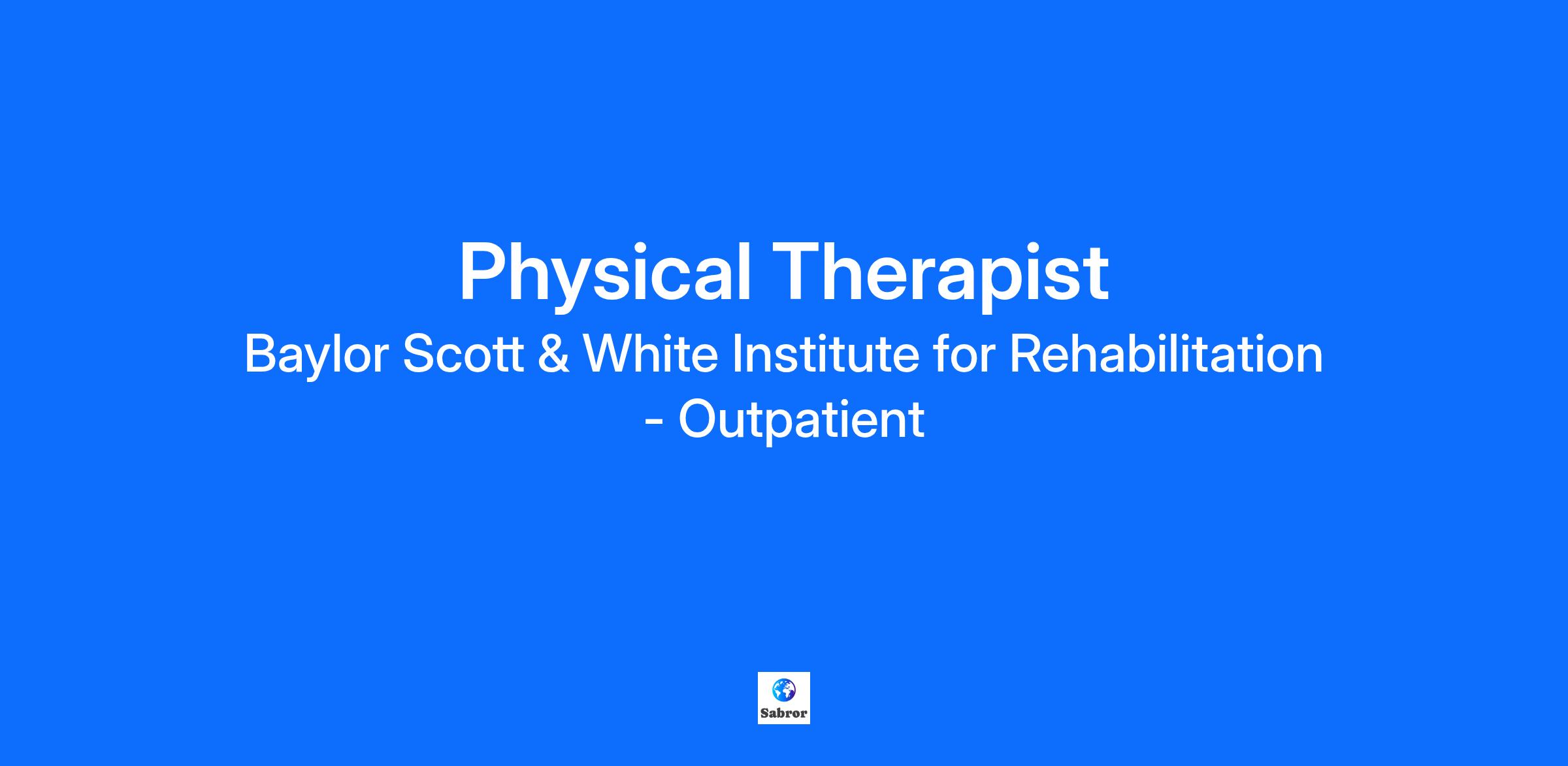 Physical Therapist

Baylor Scott & White Institute for Rehabilitation - Outpatient

Sabror